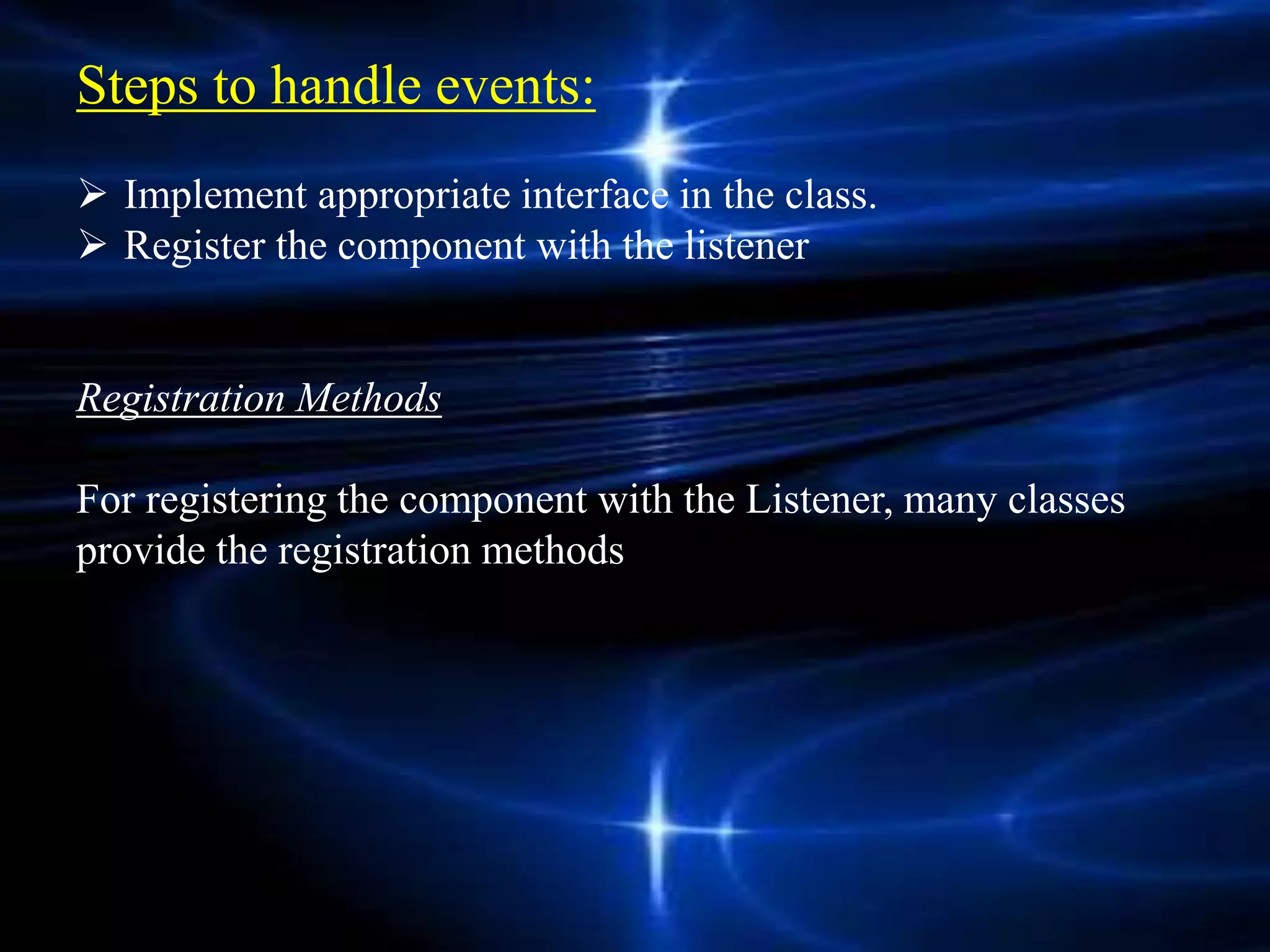 Steps to handle events:

➢ Implement appropriate interface in the class.
➢ Register the component with the listener

Registration Methods

For registering the component with the Listener, many classes provide the registration methods